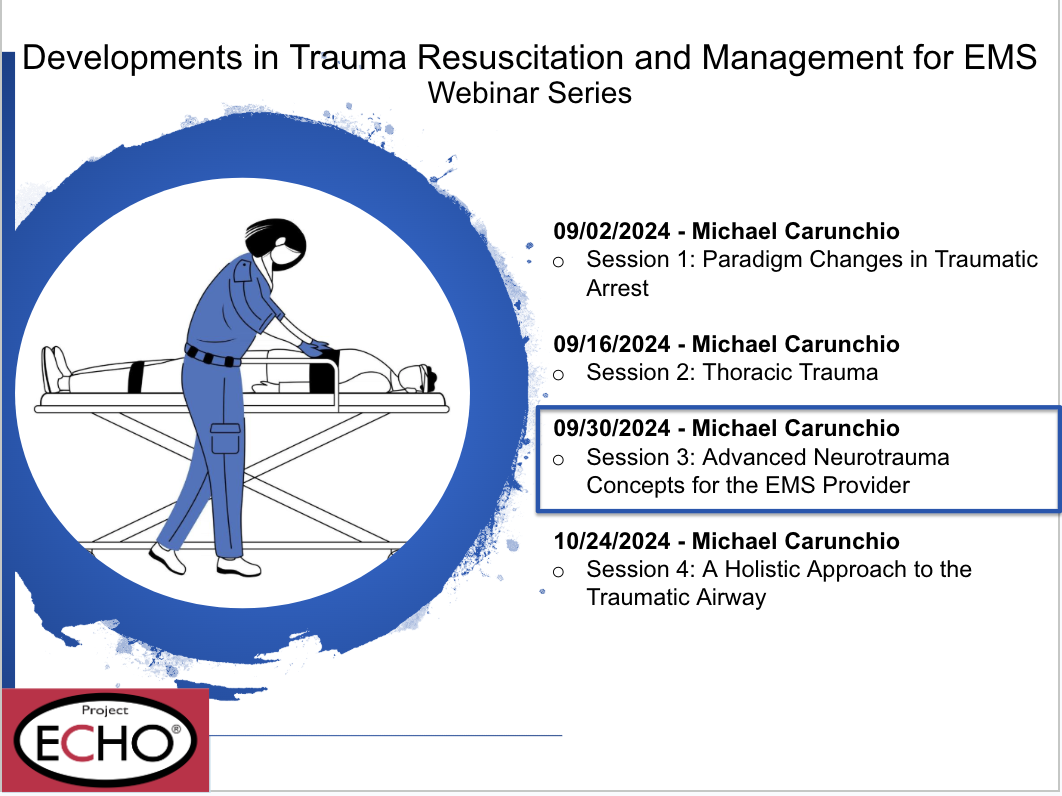 Developments in Trauma Resuscitation and Management for EMS
Webinar Series

09/02/2024 - Michael Carunchio
o Session 1: Paradigm Changes in Traumatic Arrest

09/16/2024 - Michael Carunchio
o Session 2: Thoracic Trauma

09/30/2024 - Michael Carunchio
o Session 3: Advanced Neurotrauma Concepts for the EMS Provider

10/24/2024 - Michael Carunchio
o Session 4: A Holistic Approach to the Traumatic Airway

Project
ECHO®